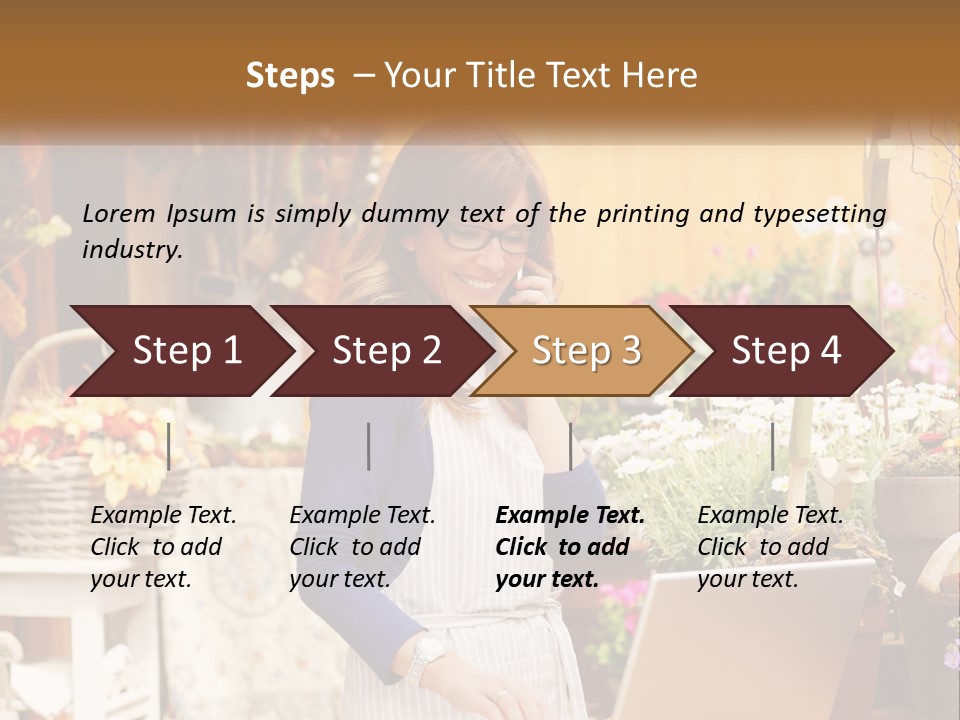 Steps – Your Title Text Here

Lorem Ipsum is simply dummy text of the printing and typesetting industry.

Step 1

Step 2

Step 3

Step 4

Example Text. Click to add your text.

Example Text. Click to add your text.

Example Text. Click to add your text.

Example Text. Click to add your text.